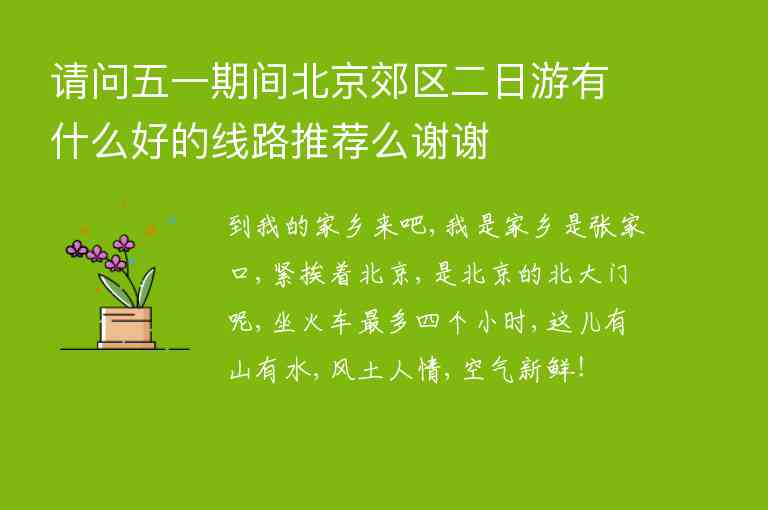 请问五一期间北京郊区二日游有什么好的线路推荐么谢谢

到我的家乡来吧，我是家乡是张家口，紧挨着北京，是北京的北大门呢，坐火车最多四个小时，这儿有山有水，风土人情，空气新鲜！